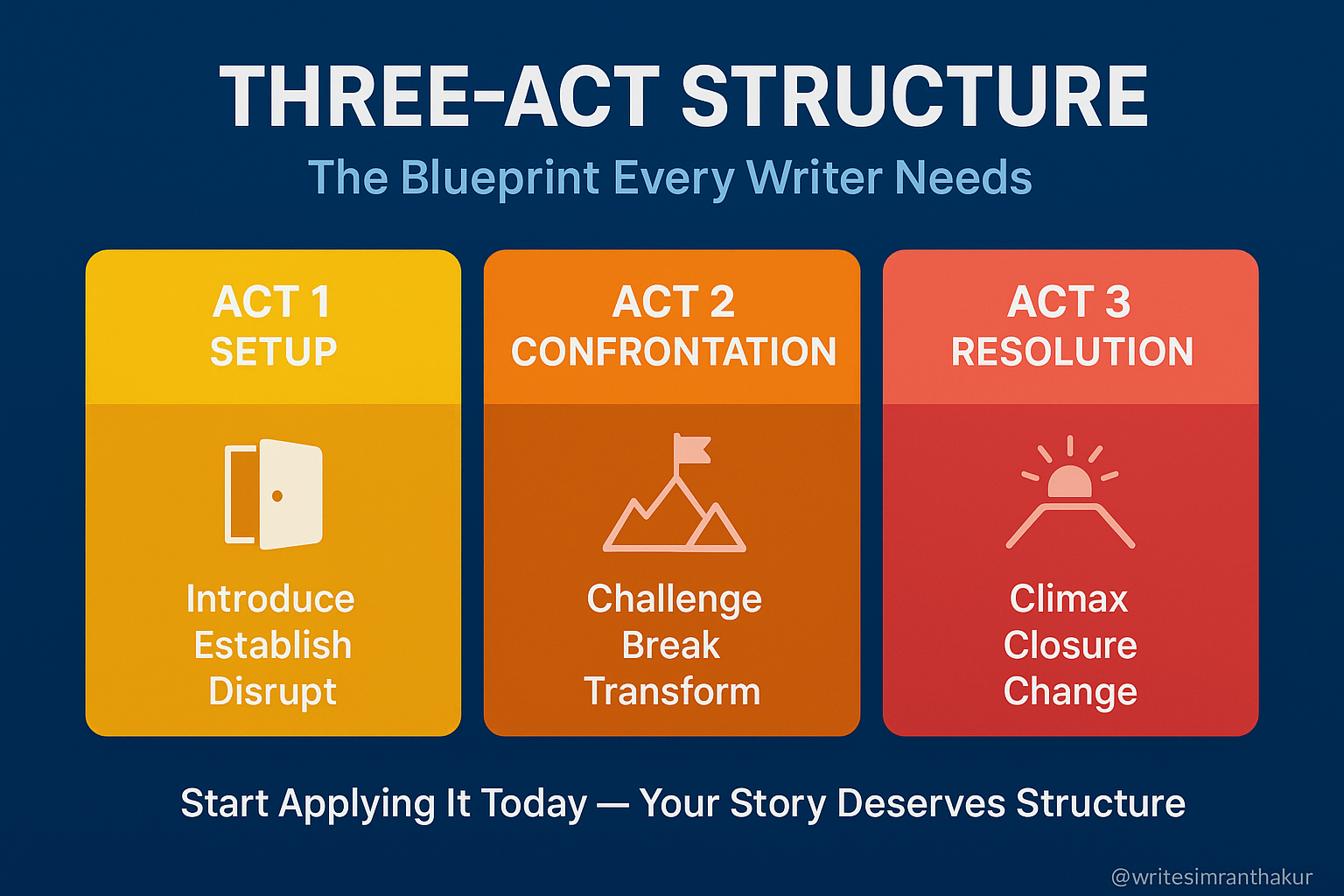 THREE-ACT STRUCTURE

The Blueprint Every Writer Needs

ACT 1
SETUP

Introduce
Establish
Disrupt

ACT 2
CONFRONTATION

Challenge
Break
Transform

ACT 3
RESOLUTION

Climax
Closure
Change

Start Applying It Today — Your Story Deserves Structure

@writesimranthakur